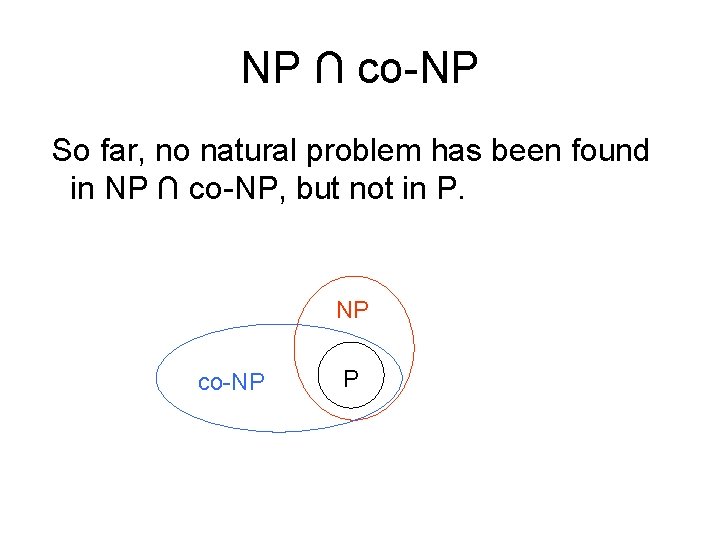 NP ∩ co-NP

So far, no natural problem has been found in NP ∩ co-NP, but not in P.

NP

co-NP

P